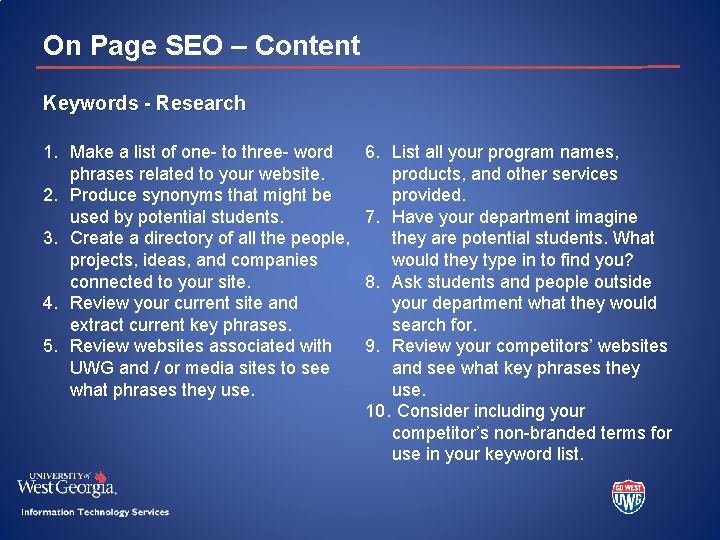 On Page SEO – Content

Keywords - Research

1. Make a list of one- to three- word phrases related to your website.
2. Produce synonyms that might be used by potential students.
3. Create a directory of all the people, projects, ideas, and companies connected to your site.
4. Review your current site and extract current key phrases.
5. Review websites associated with UWG and / or media sites to see what phrases they use.

6. List all your program names, products, and other services provided.
7. Have your department imagine they are potential students. What would they type in to find you?
8. Ask students and people outside your department what they would search for.
9. Review your competitors' websites and see what key phrases they use.
10. Consider including your competitor's non-branded terms for use in your keyword list.

UNIVERSITY of West Georgia.
Information Technology Services

GO WEST UWG